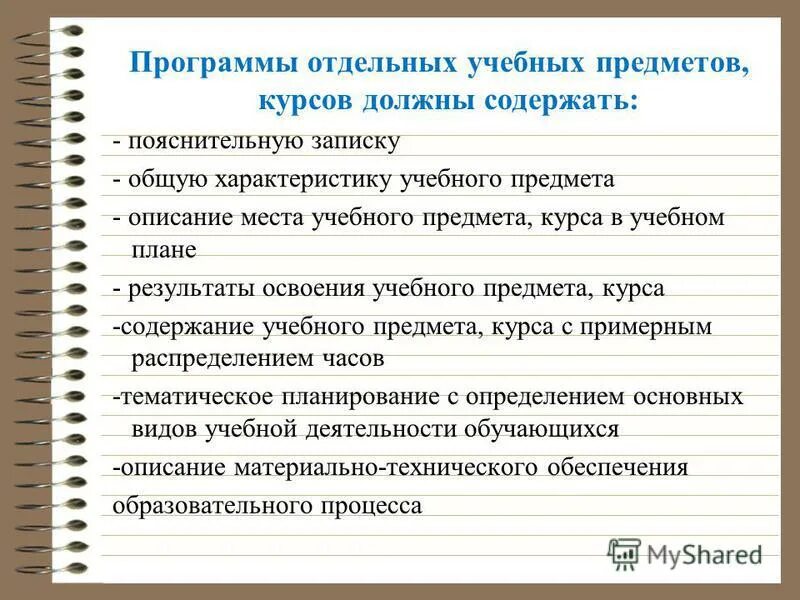 Программы отдельных учебных предметов, курсов должны содержать:

- пояснительную записку

- общую характеристику учебного предмета

- описание места учебного предмета, курса в учебном плане

- результаты освоения учебного предмета, курса

-содержание учебного предмета, курса с примерным распределением часов

-тематическое планирование с определением основных видов учебной деятельности обучающихся

-описание материально-технического обеспечения

образовательного процесса

MyShared